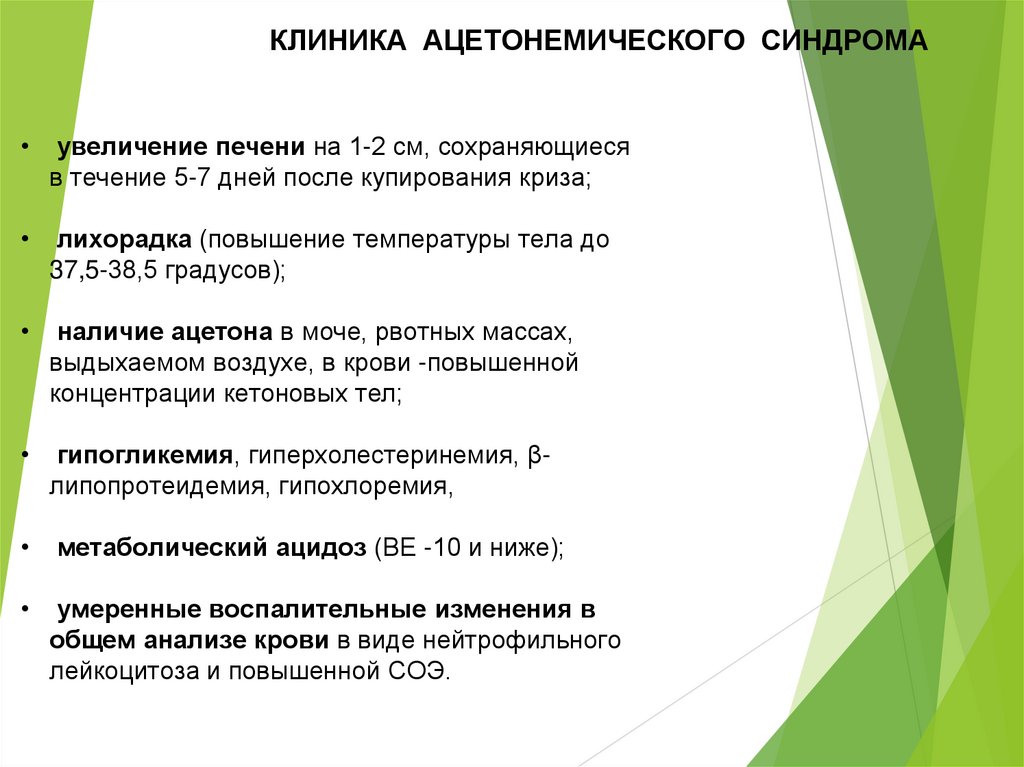 КЛИНИКА АЦЕТОНЕМИЧЕСКОГО СИНДРОМА

• увеличение печени на 1-2 см, сохраняющиеся в течение 5-7 дней после купирования криза;

• лихорадка (повышение температуры тела до 37,5-38,5 градусов);

• наличие ацетона в моче, рвотных массах, выдыхаемом воздухе, в крови -повышенной концентрации кетоновых тел;

• гипогликемия, гиперхолестеринемия, β-липопротеидемия, гипохлоремия,

• метаболический ацидоз (ВЕ -10 и ниже);

• умеренные воспалительные изменения в общем анализе крови в виде нейтрофильного лейкоцитоза и повышенной СОЭ.